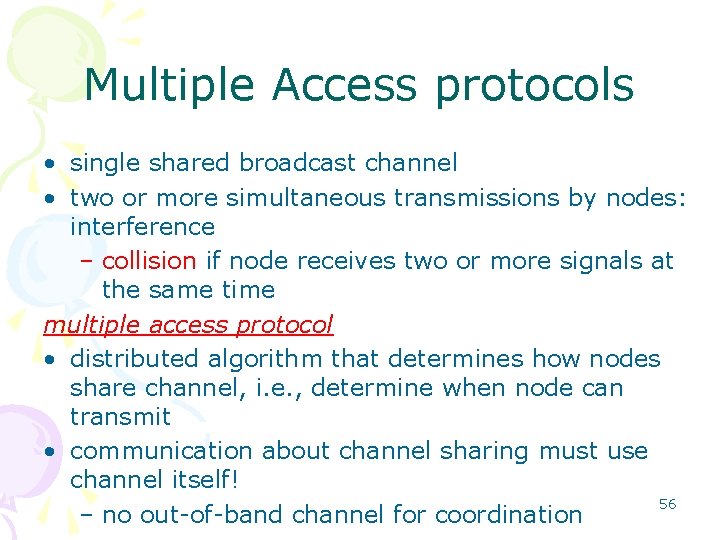 Multiple Access protocols

• single shared broadcast channel
• two or more simultaneous transmissions by nodes: interference
  – collision if node receives two or more signals at the same time

multiple access protocol
• distributed algorithm that determines how nodes share channel, i.e., determine when node can transmit
• communication about channel sharing must use channel itself!
  – no out-of-band channel for coordination

56